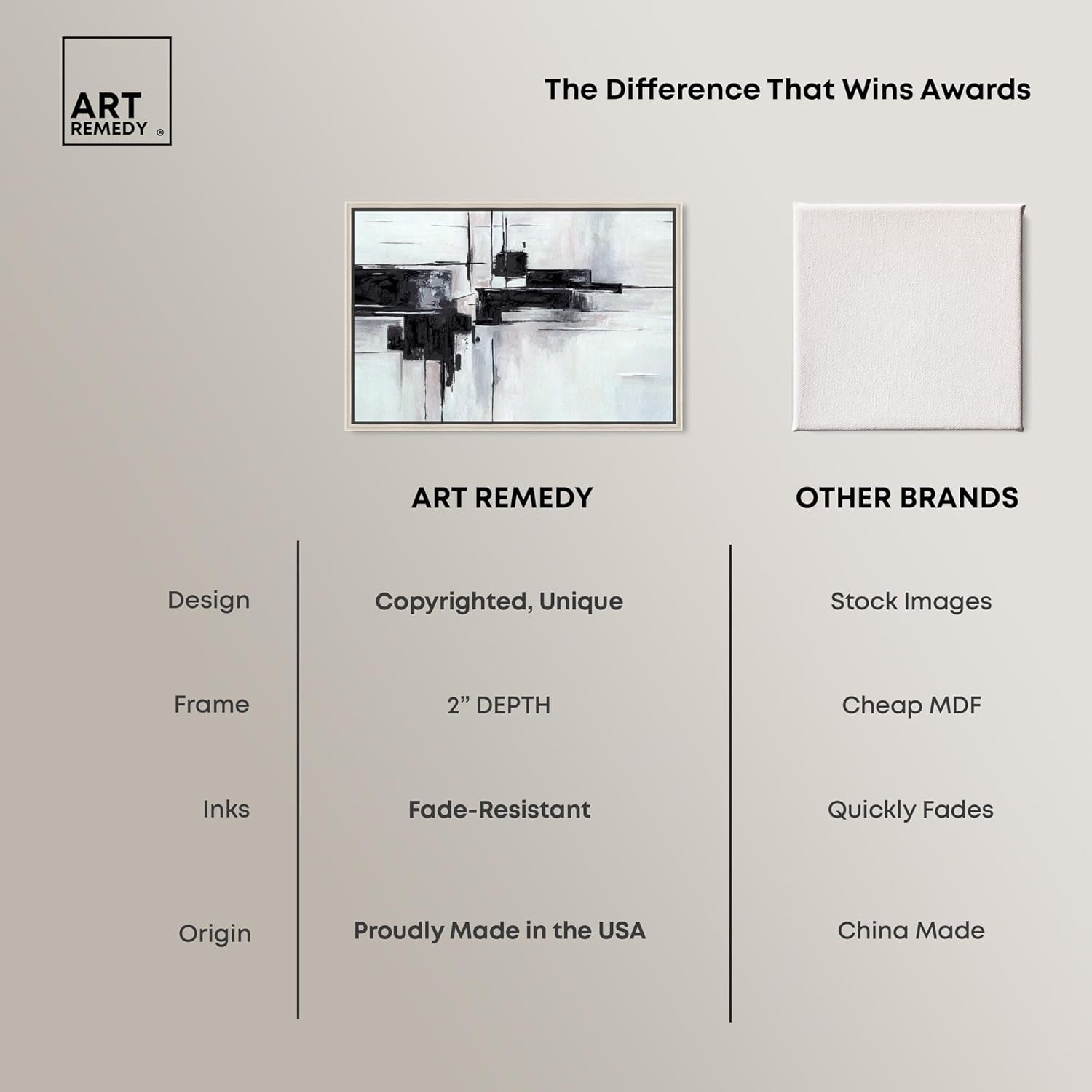 ART REMEDY ®

The Difference That Wins Awards

| | ART REMEDY | OTHER BRANDS |
|---|---|---|
| Design | Copyrighted, Unique | Stock Images |
| Frame | 2” DEPTH | Cheap MDF |
| Inks | Fade-Resistant | Quickly Fades |
| Origin | Proudly Made in the USA | China Made |